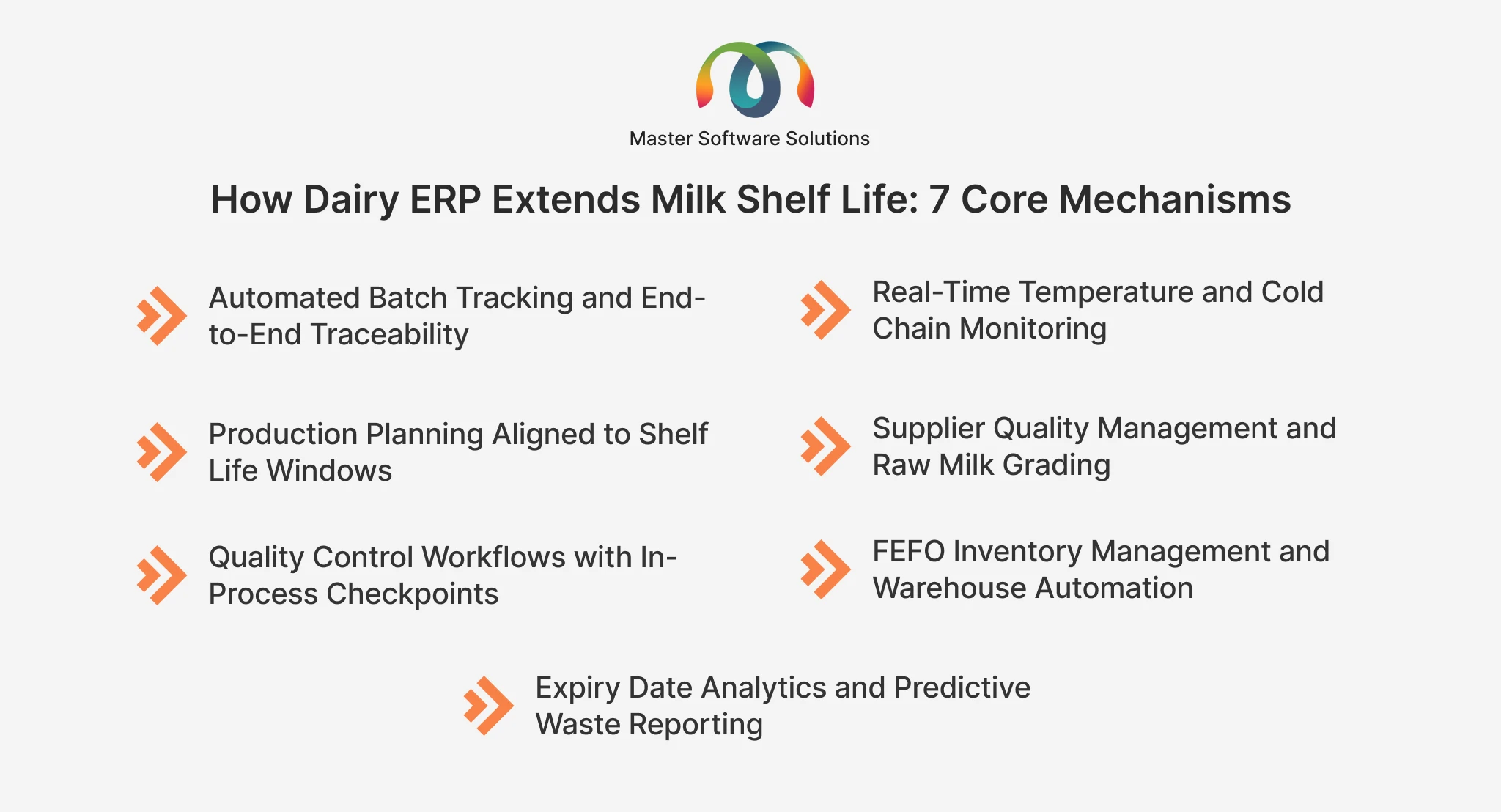 Master Software Solutions

How Dairy ERP Extends Milk Shelf Life: 7 Core Mechanisms

Automated Batch Tracking and End-to-End Traceability

Production Planning Aligned to Shelf Life Windows

Quality Control Workflows with In-Process Checkpoints

Real-Time Temperature and Cold Chain Monitoring

Supplier Quality Management and Raw Milk Grading

FEFO Inventory Management and Warehouse Automation

Expiry Date Analytics and Predictive Waste Reporting